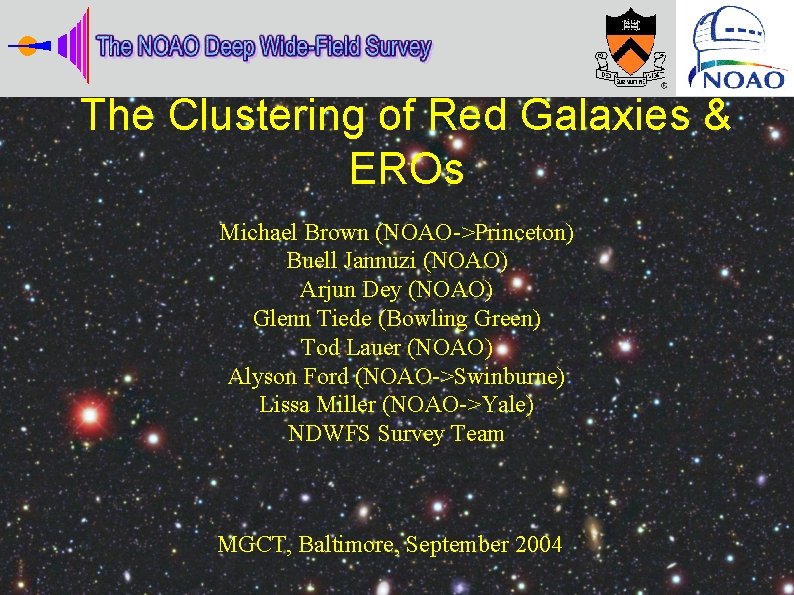 The NOAO Deep Wide-Field Survey

NOAO

The Clustering of Red Galaxies & EROs

Michael Brown (NOAO->Princeton)
Buell Jannuzi (NOAO)
Arjun Dey (NOAO)
Glenn Tiede (Bowling Green)
Tod Lauer (NOAO)
Alyson Ford (NOAO->Swinburne)
Lissa Miller (NOAO->Yale)
NDWFS Survey Team

MGCT, Baltimore, September 2004